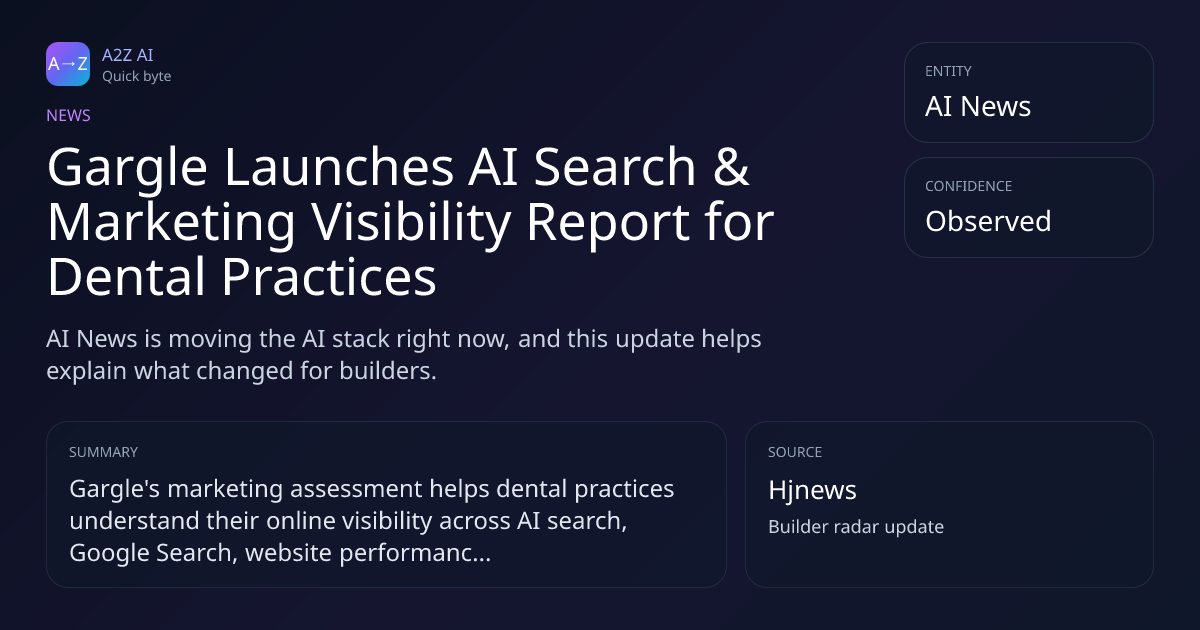 A→Z
A2Z AI
Quick byte

NEWS

Gargle Launches AI Search & Marketing Visibility Report for Dental Practices

AI News is moving the AI stack right now, and this update helps explain what changed for builders.

ENTITY
AI News

CONFIDENCE
Observed

SUMMARY
Gargle's marketing assessment helps dental practices understand their online visibility across AI search, Google Search, website performanc...

SOURCE
Hjnews
Builder radar update